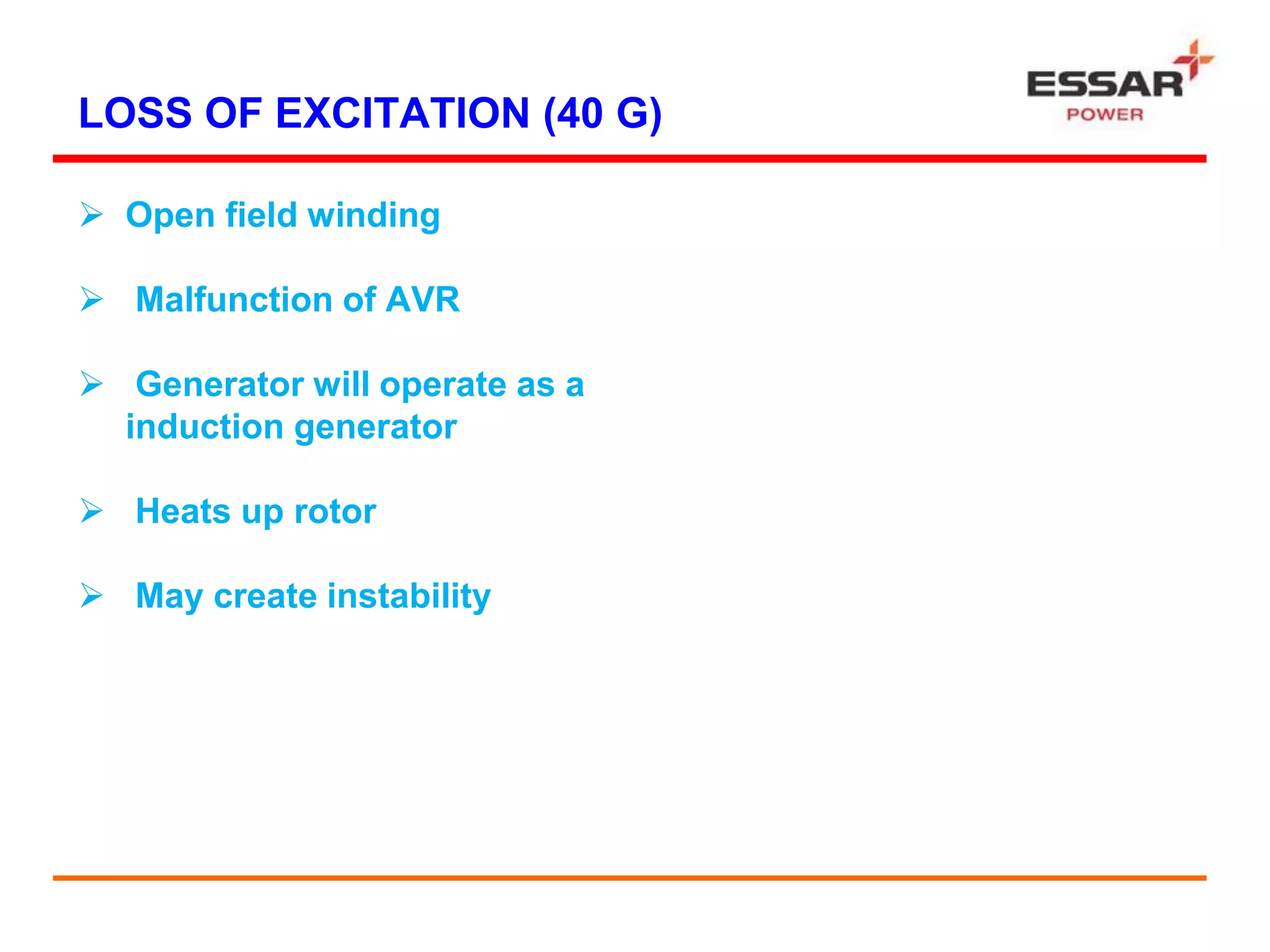 LOSS OF EXCITATION (40 G)

ESSAR
POWER

➢ Open field winding

➢ Malfunction of AVR

➢ Generator will operate as a induction generator

➢ Heats up rotor

➢ May create instability